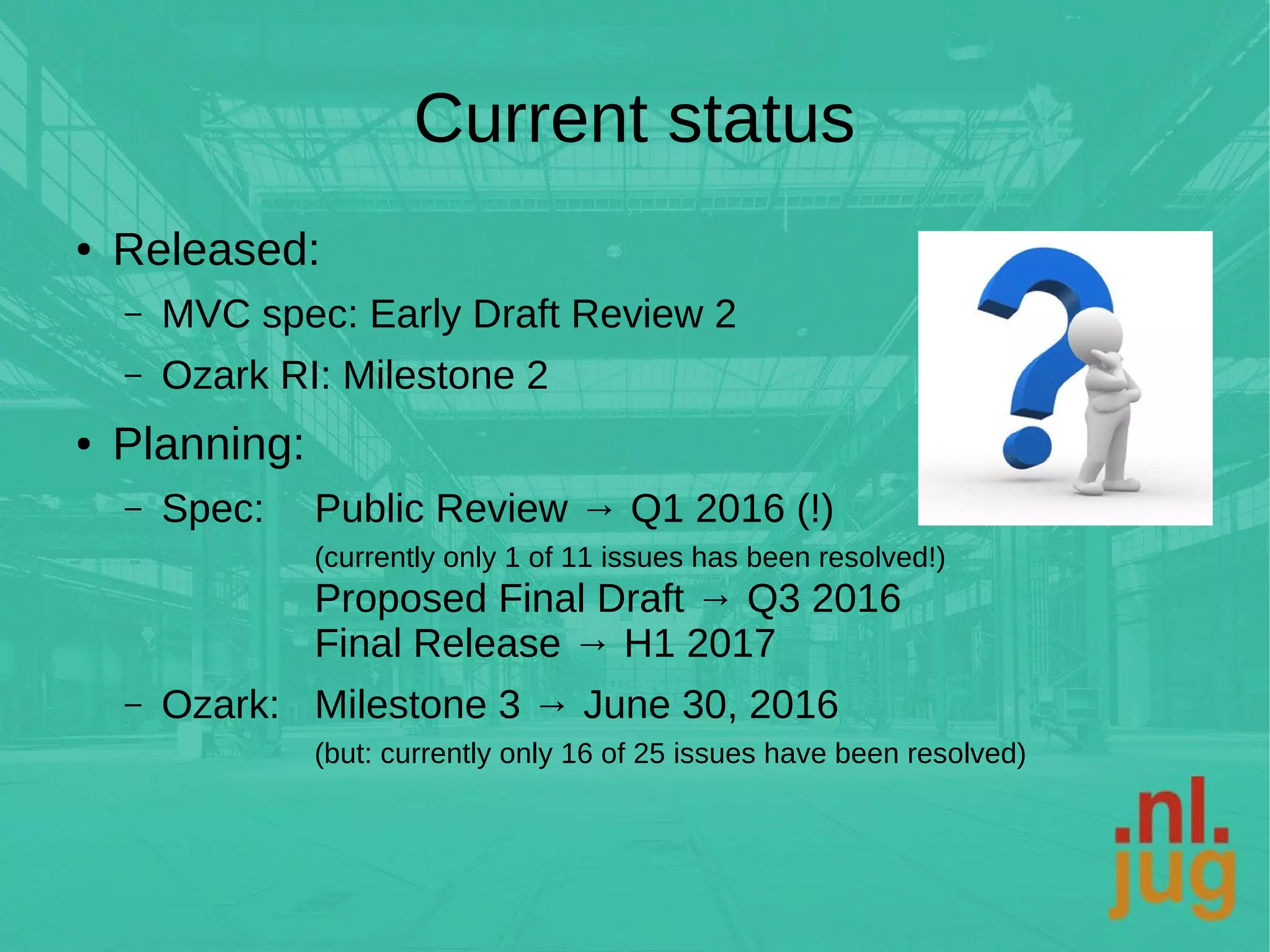 Current status

• Released:

– MVC spec: Early Draft Review 2

– Ozark RI: Milestone 2

• Planning:

– Spec: Public Review → Q1 2016 (!)
(currently only 1 of 11 issues has been resolved!)
Proposed Final Draft → Q3 2016
Final Release → H1 2017

– Ozark: Milestone 3 → June 30, 2016
(but: currently only 16 of 25 issues have been resolved)

.nl.
jug